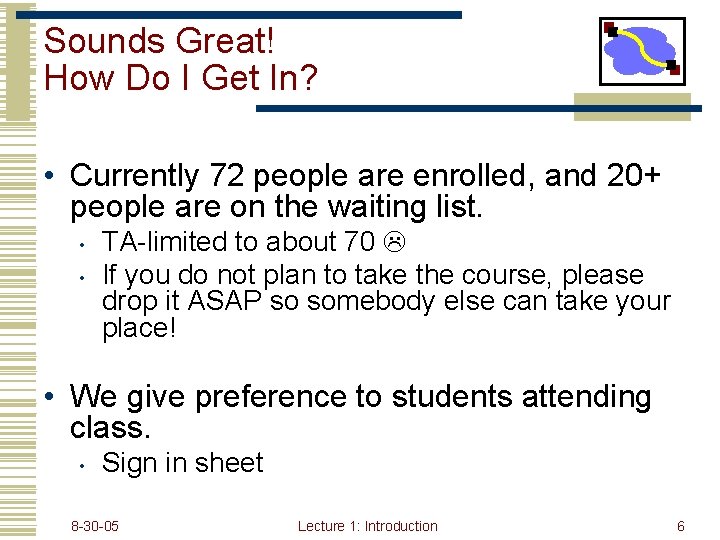 Sounds Great!
How Do I Get In?

• Currently 72 people are enrolled, and 20+ people are on the waiting list.
  • TA-limited to about 70 ☹
  • If you do not plan to take the course, please drop it ASAP so somebody else can take your place!

• We give preference to students attending class.
  • Sign in sheet

8-30-05

Lecture 1: Introduction

6